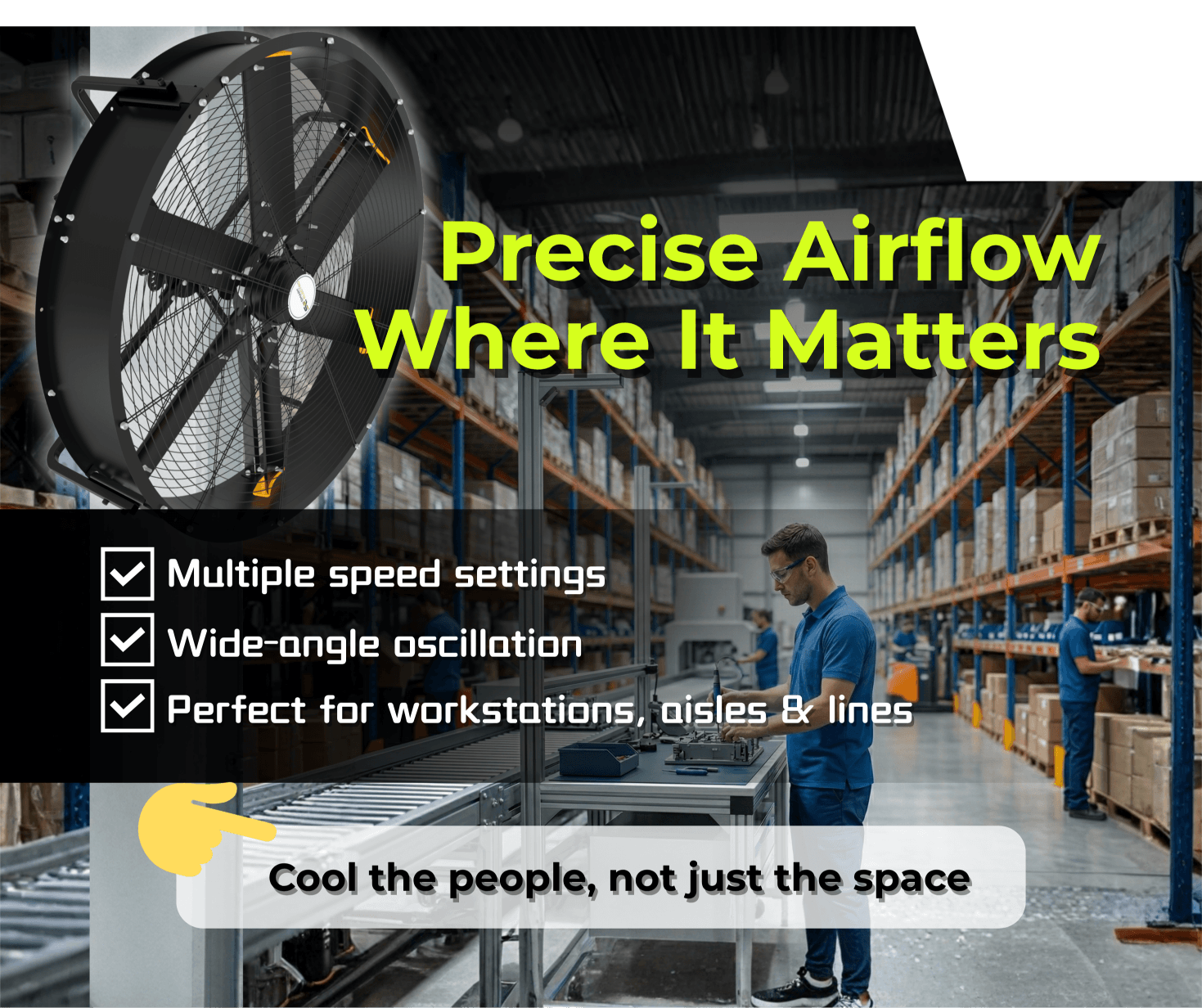 Precise Airflow Where It Matters

☑ Multiple speed settings
☑ Wide-angle oscillation
☑ Perfect for workstations, aisles & lines

Cool the people, not just the space